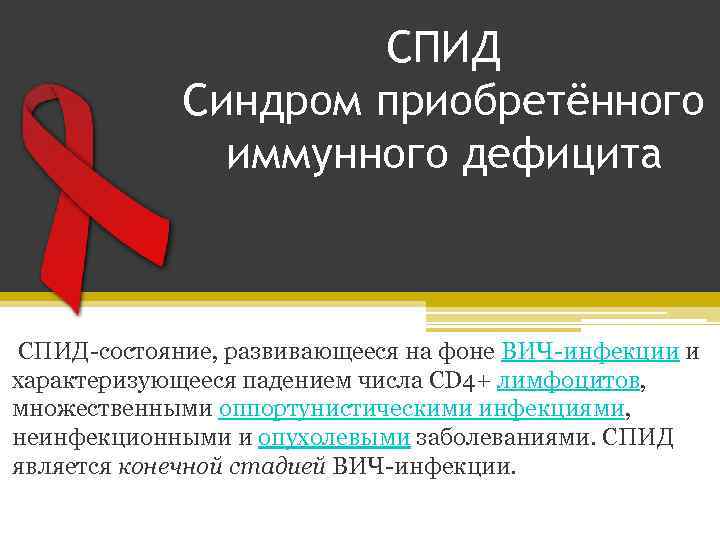 СПИД
Синдром приобретённого иммунного дефицита

СПИД-состояние, развивающееся на фоне ВИЧ-инфекции и характеризующееся падением числа CD4+ лимфоцитов, множественными оппортунистическими инфекциями, неинфекционными и опухолевыми заболеваниями. СПИД является конечной стадией ВИЧ-инфекции.